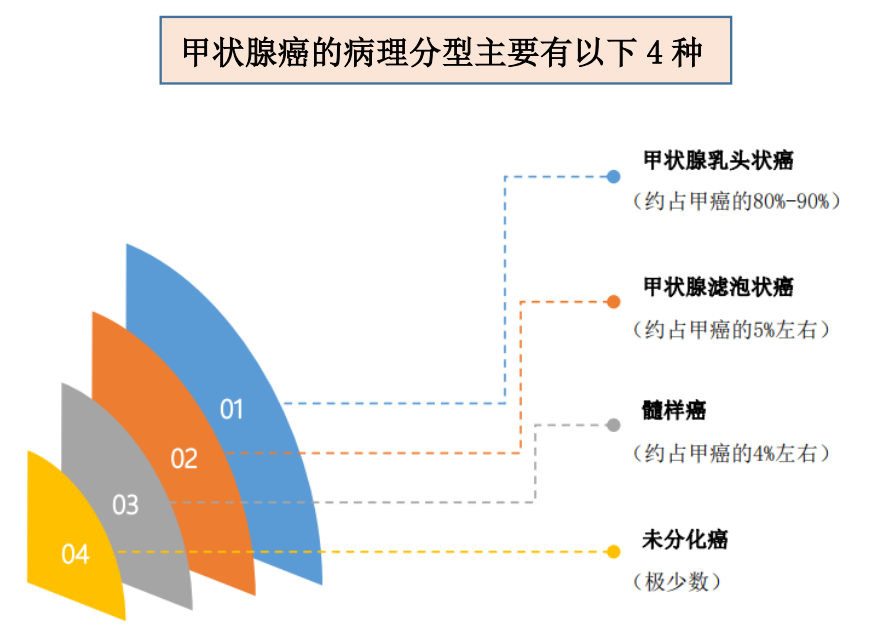 甲状腺癌的病理分型主要有以下 4 种

01
02
03
04

甲状腺乳头状癌
（约占甲癌的80%-90%）

甲状腺滤泡状癌
（约占甲癌的5%左右）

髓样癌
（约占甲癌的4%左右）

未分化癌
（极少数）